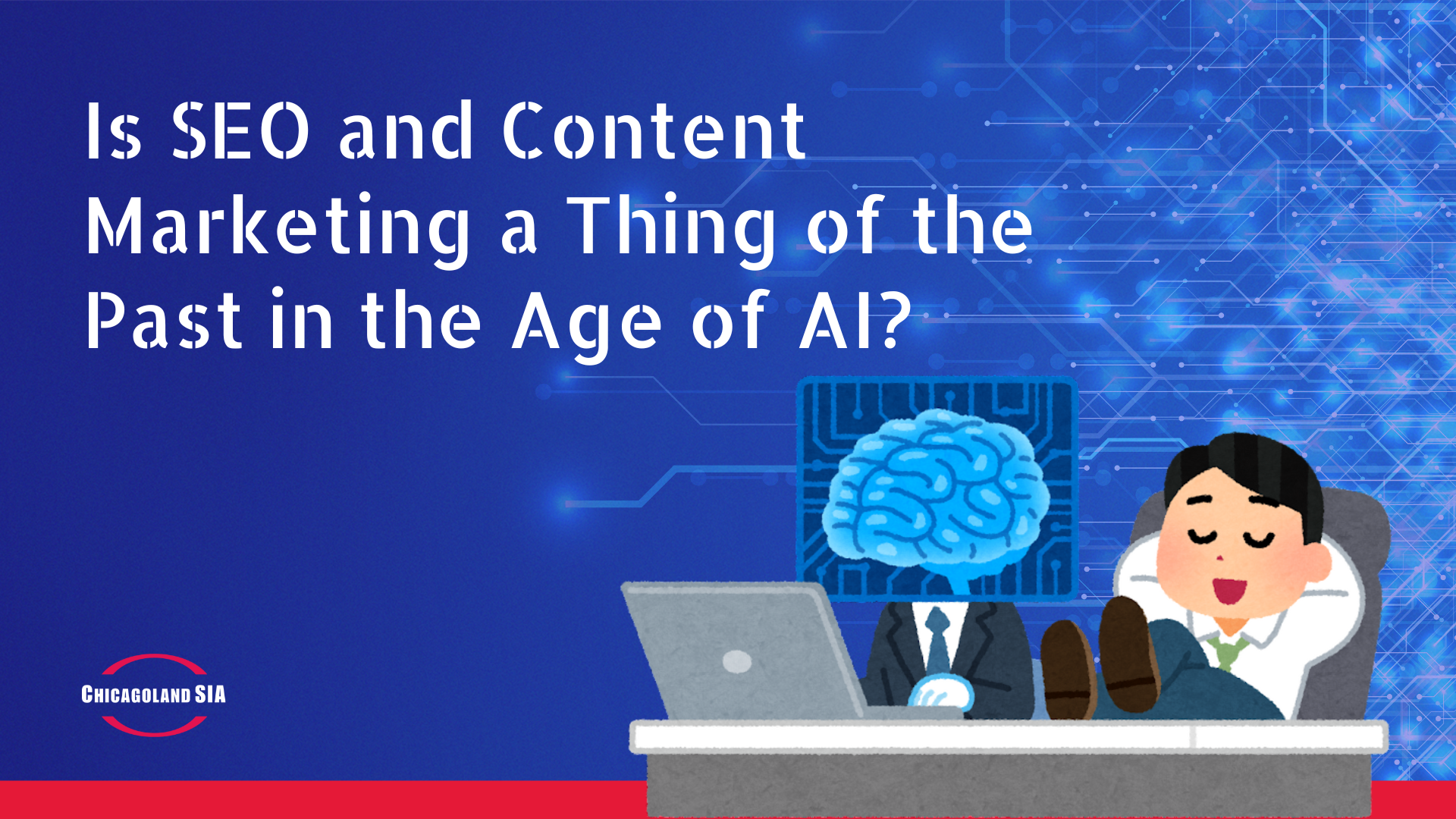 Is SEO and Content Marketing a Thing of the Past in the Age of AI?

CHICAGOLAND SIA